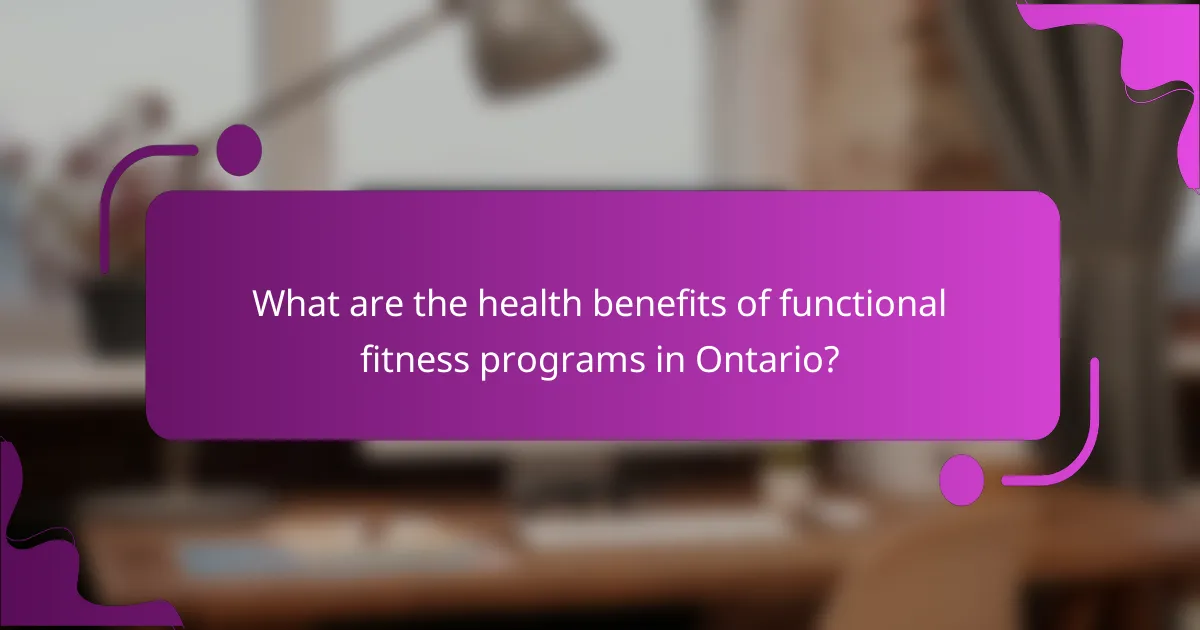 What are the health benefits of functional fitness programs in Ontario?